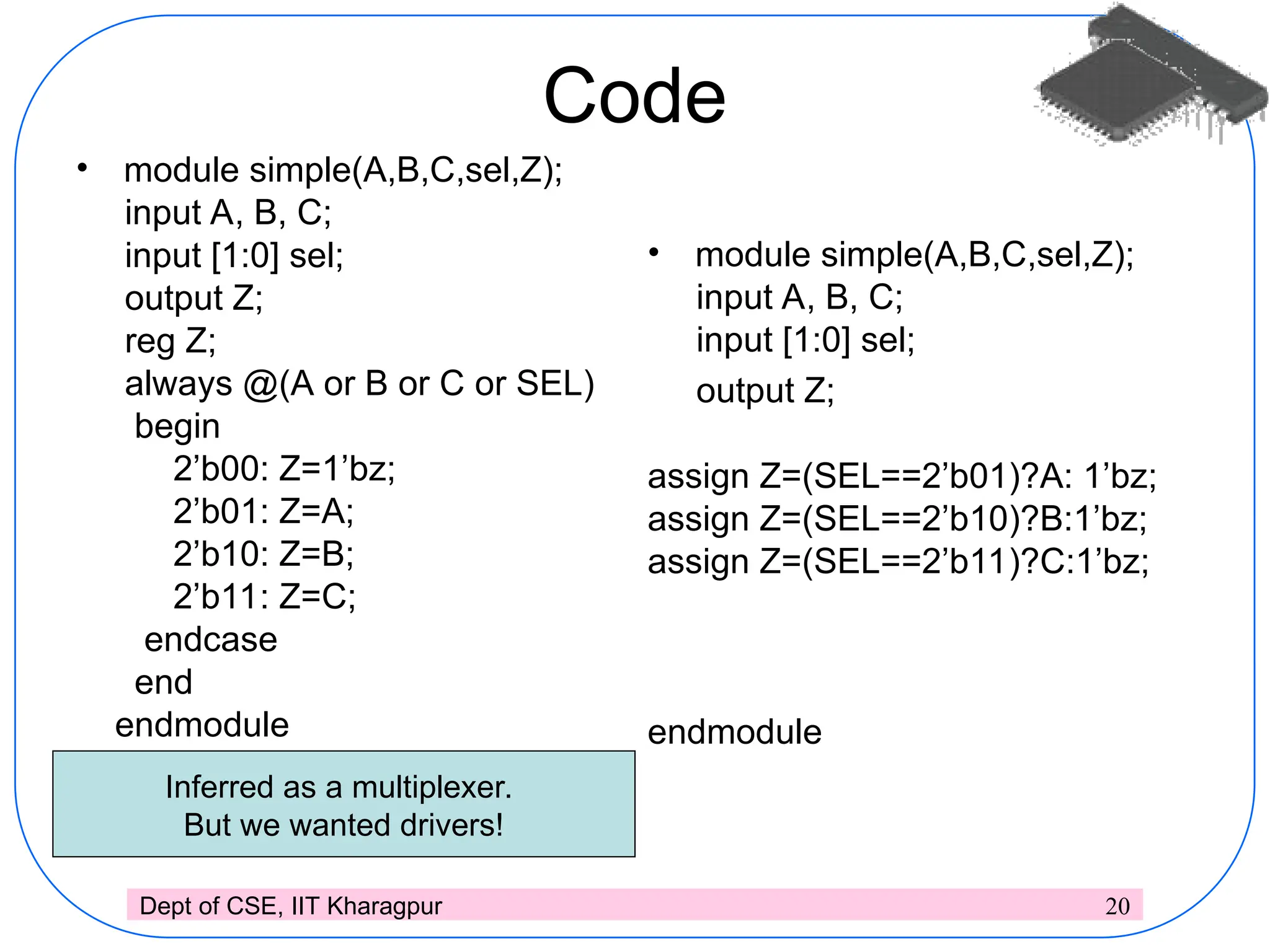 Code

• module simple(A,B,C,sel,Z);
input A, B, C;
input [1:0] sel;
output Z;
reg Z;
always @(A or B or C or SEL)
begin
2’b00: Z=1’bz;
2’b01: Z=A;
2’b10: Z=B;
2’b11: Z=C;
endcase
end
endmodule

Inferred as a multiplexer.
But we wanted drivers!

• module simple(A,B,C,sel,Z);
input A, B, C;
input [1:0] sel;
output Z;

assign Z=(SEL==2’b01)?A: 1’bz;
assign Z=(SEL==2’b10)?B:1’bz;
assign Z=(SEL==2’b11)?C:1’bz;

endmodule

Dept of CSE, IIT Kharagpur 20